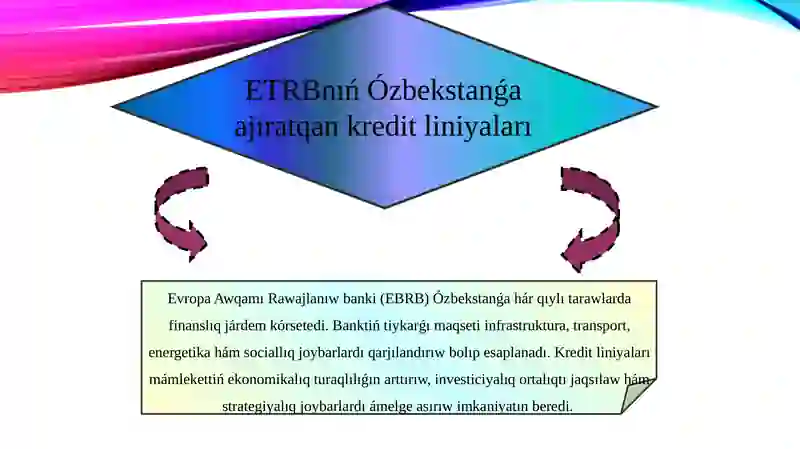 ETRBnıń Ózbekstanǵa ajıratqan kredit liniyaları

Evropa Awqamı Rawajlanıw banki (EBRB) Ózbekstanǵa hár qıylı tarawlarda finanslıq járdem kórsetedi. Banktiń tiykarǵı maqseti infrastruktura, transport, energetika hám sociallıq joybarlardı qarjılandırıw bolıp esaplanadı. Kredit liniyaları mámlekettiń ekonomikalıq turaqlılıǵın arttırıw, investiciyalıq ortalıqtı jaqsılaw hám strategiyalıq joybarlardı ámelge asırıw imkaniyatın beredi.